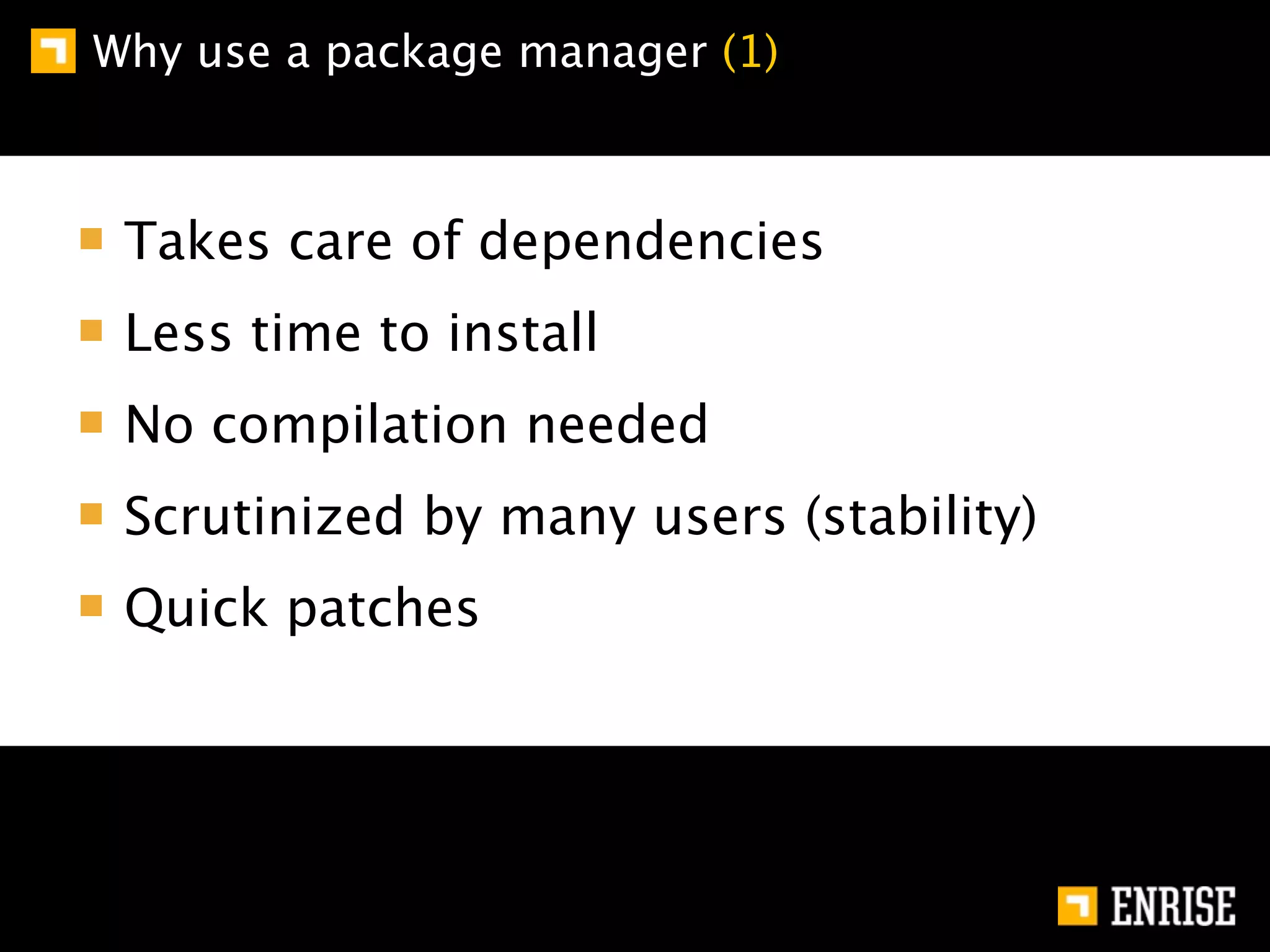 Why use a package manager (1)

Takes care of dependencies

Less time to install

No compilation needed

Scrutinized by many users (stability)

Quick patches

ENRISE